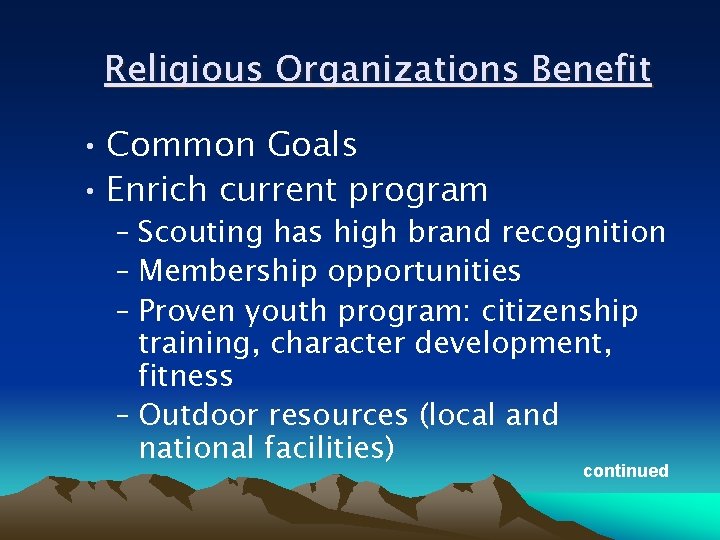 Religious Organizations Benefit

• Common Goals
• Enrich current program
– Scouting has high brand recognition
– Membership opportunities
– Proven youth program: citizenship training, character development, fitness
– Outdoor resources (local and national facilities)

continued